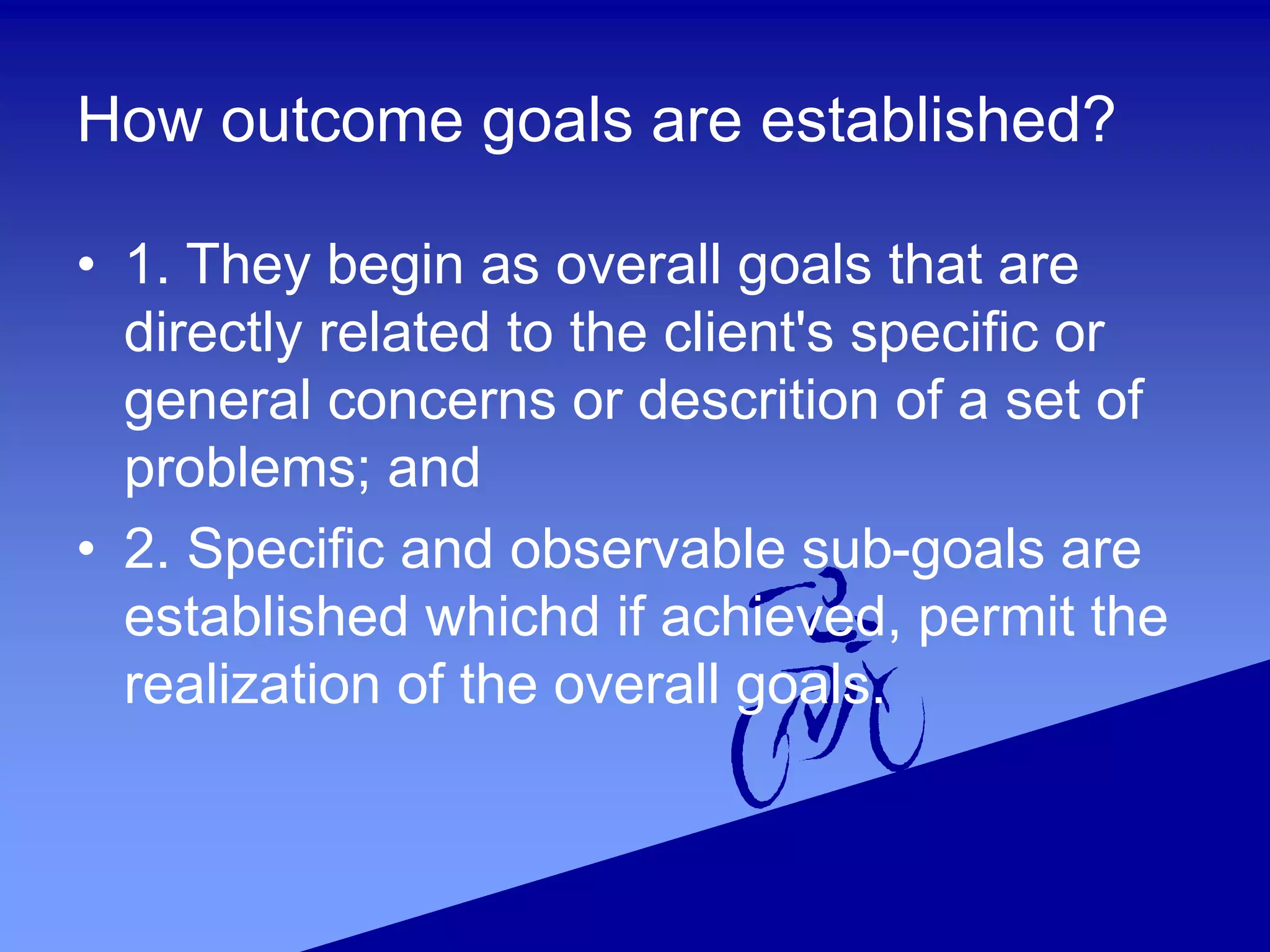 How outcome goals are established?

• 1. They begin as overall goals that are directly related to the client's specific or general concerns or descrition of a set of problems; and

• 2. Specific and observable sub-goals are established whichd if achieved, permit the realization of the overall goals.